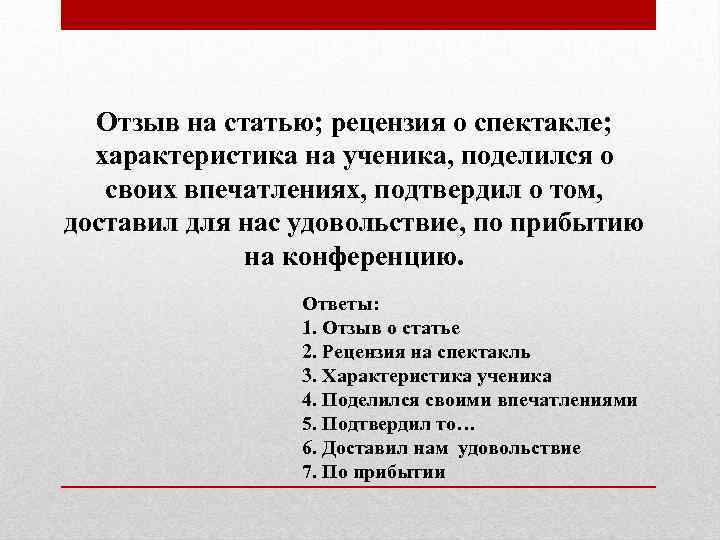 Отзыв на статью; рецензия о спектакле; характеристика на ученика, поделился о своих впечатлениях, подтвердил о том, доставил для нас удовольствие, по прибытию на конференцию.

Ответы:
1. Отзыв о статье
2. Рецензия на спектакль
3. Характеристика ученика
4. Поделился своими впечатлениями
5. Подтвердил то…
6. Доставил нам удовольствие
7. По прибытии